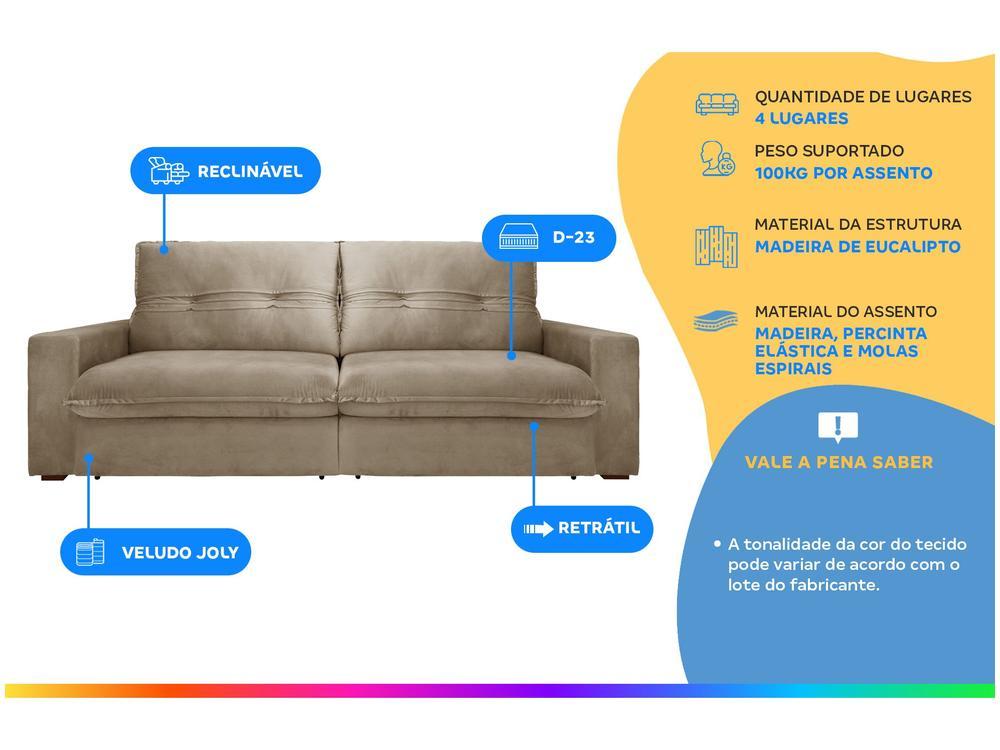 RECLINÁVEL

D-23

VELUDO JOLY

RETRÁTIL

QUANTIDADE DE LUGARES
4 LUGARES

PESO SUPORTADO
100KG POR ASSENTO

MATERIAL DA ESTRUTURA
MADEIRA DE EUCALIPTO

MATERIAL DO ASSENTO
MADEIRA, PERCINTA ELÁSTICA E MOLAS ESPIRAIS

VALE A PENA SABER

• A tonalidade da cor do tecido pode variar de acordo com o lote do fabricante.